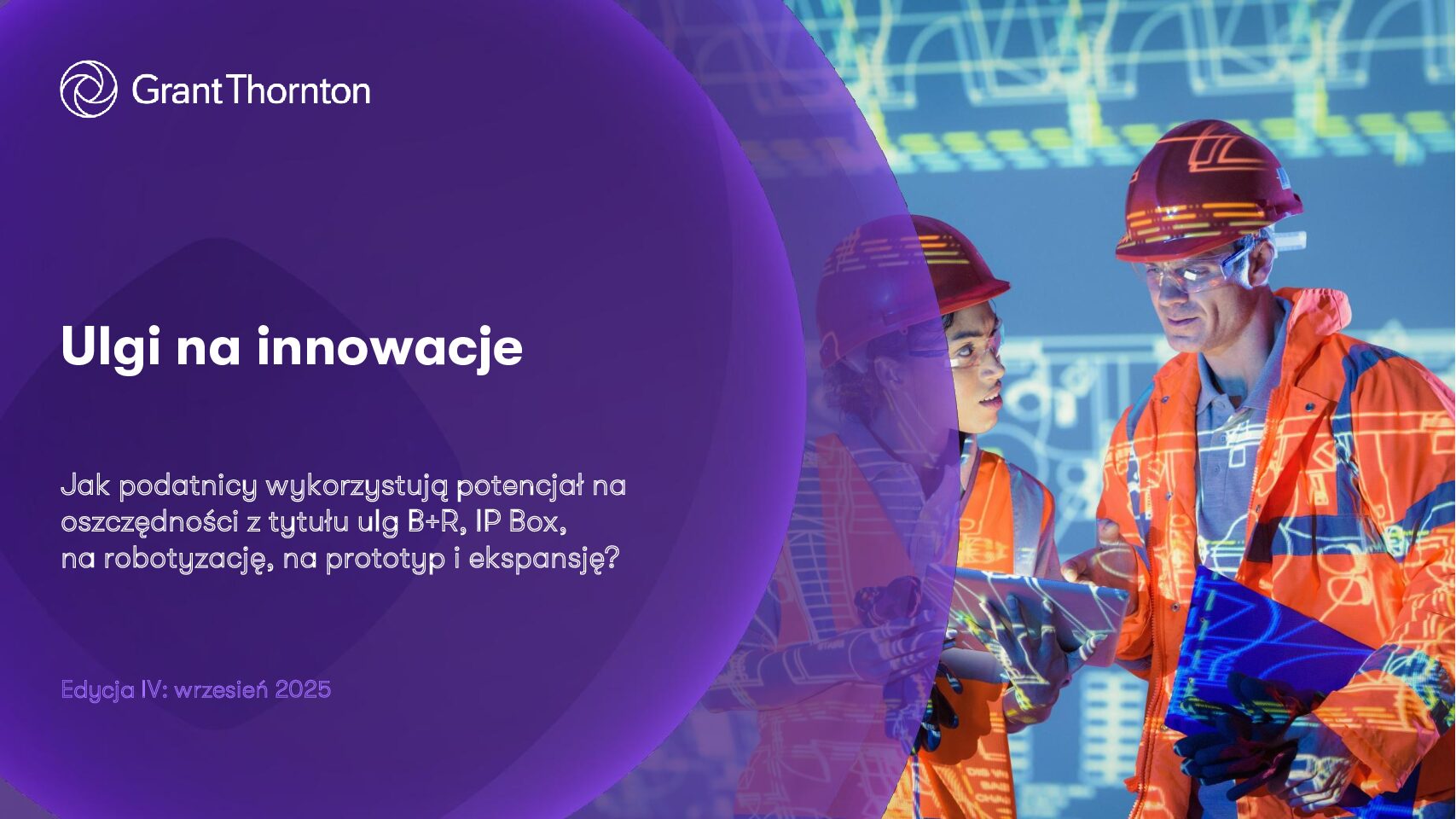 Grant Thornton

Ulgi na innowacje

Jak podatnicy wykorzystują potencjał na oszczędności z tytułu ulg B+R, IP Box, na robotyzację, na prototyp i ekspansję?

Edycja IV: wrzesień 2025